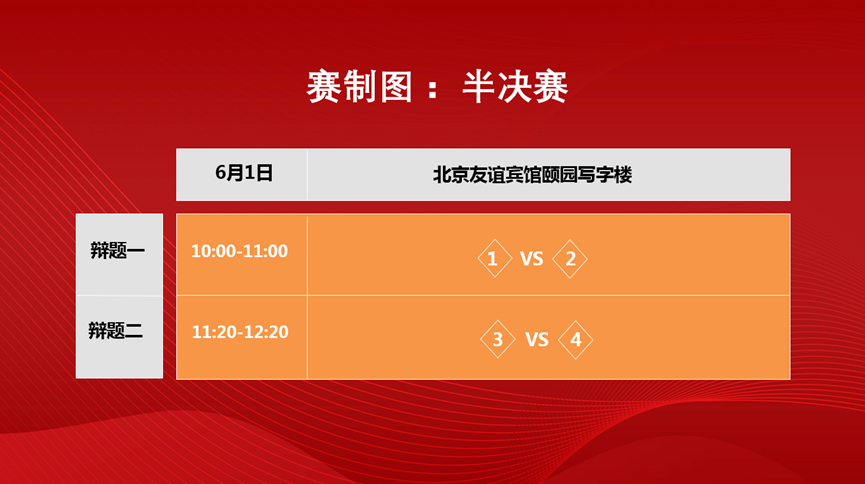 赛制图：半决赛

|  | 6月1日 | 北京友谊宾馆颐园写字楼 |
|---|---|---|
| 辩题一 | 10:00-11:00 | 1 VS 2 |
| 辩题二 | 11:20-12:20 | 3 VS 4 |